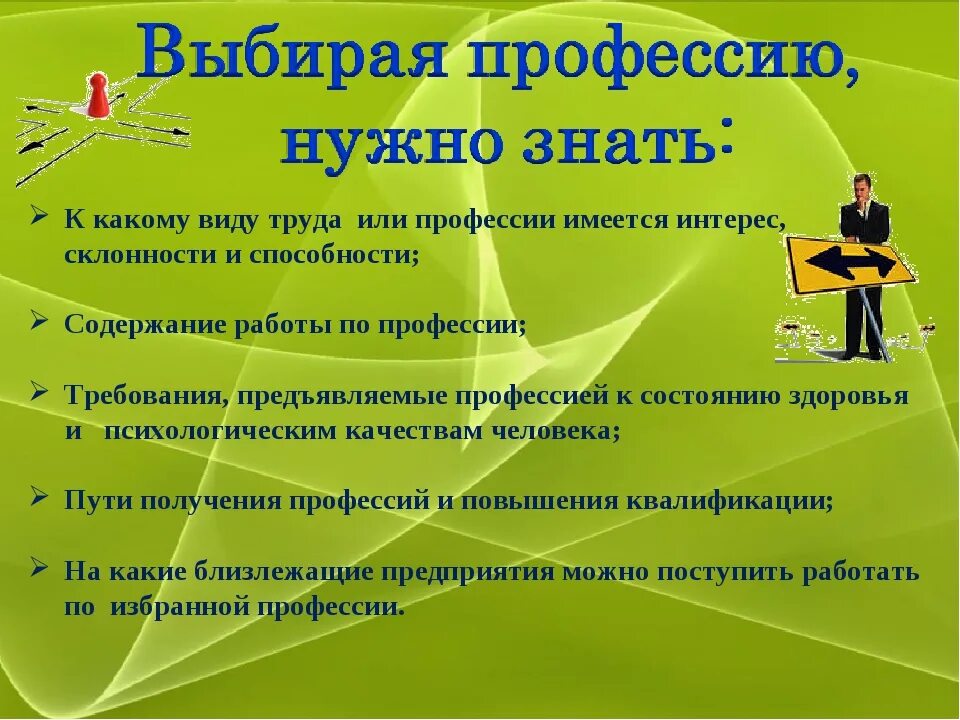 Выбирая профессию, нужно знать:

➢ К какому виду труда или профессии имеется интерес, склонности и способности;

➢ Содержание работы по профессии;

➢ Требования, предъявляемые профессией к состоянию здоровья и психологическим качествам человека;

➢ Пути получения профессий и повышения квалификации;

➢ На какие близлежащие предприятия можно поступить работать по избранной профессии.